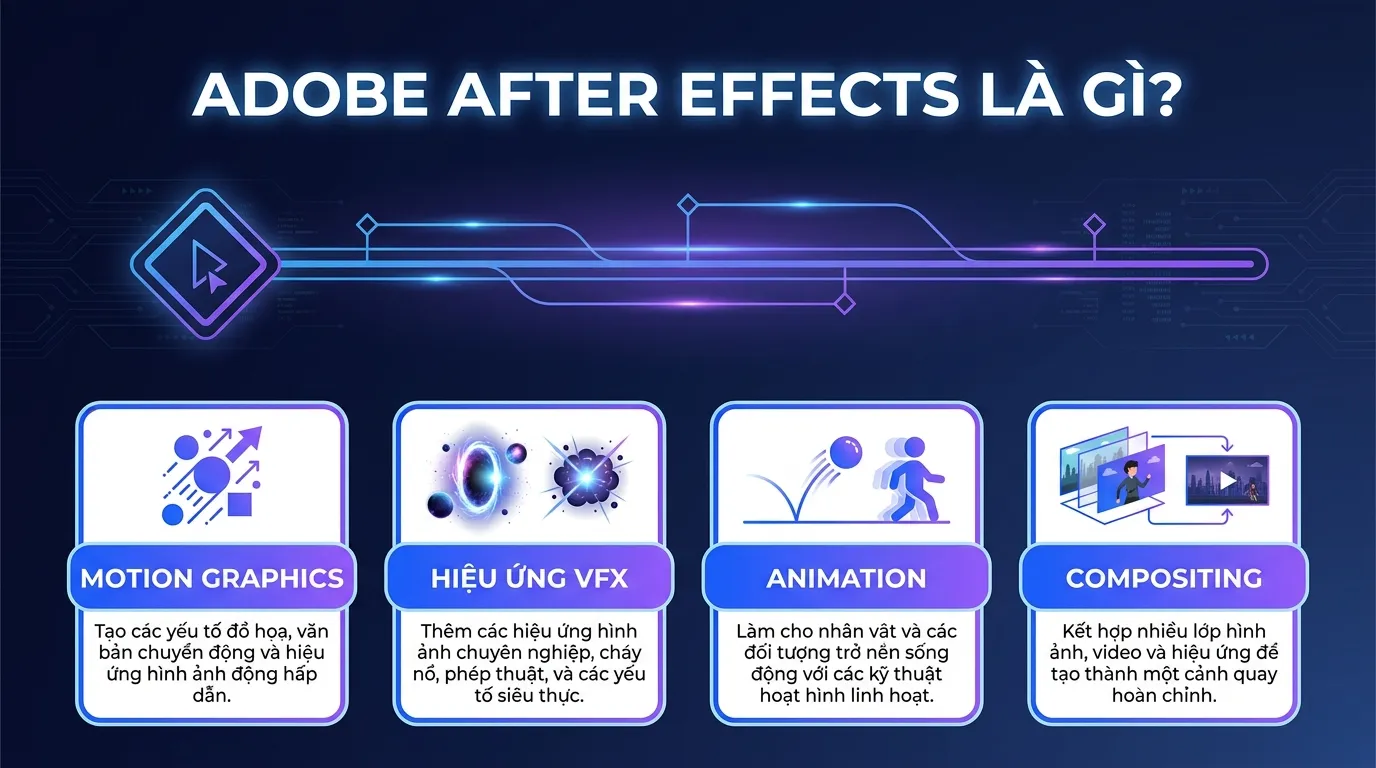 ADOBE AFTER EFFECTS LÀ GÌ?

MOTION GRAPHICS

Tạo các yếu tố đồ họa, văn bản chuyển động và hiệu ứng hình ảnh động hấp dẫn.

HIỆU ỨNG VFX

Thêm các hiệu ứng hình ảnh chuyên nghiệp, cháy nổ, phép thuật, và các yếu tố siêu thực.

ANIMATION

Làm cho nhân vật và các đối tượng trở nên sống động với các kỹ thuật hoạt hình linh hoạt.

COMPOSITING

Kết hợp nhiều lớp hình ảnh, video và hiệu ứng để tạo thành một cảnh quay hoàn chỉnh.